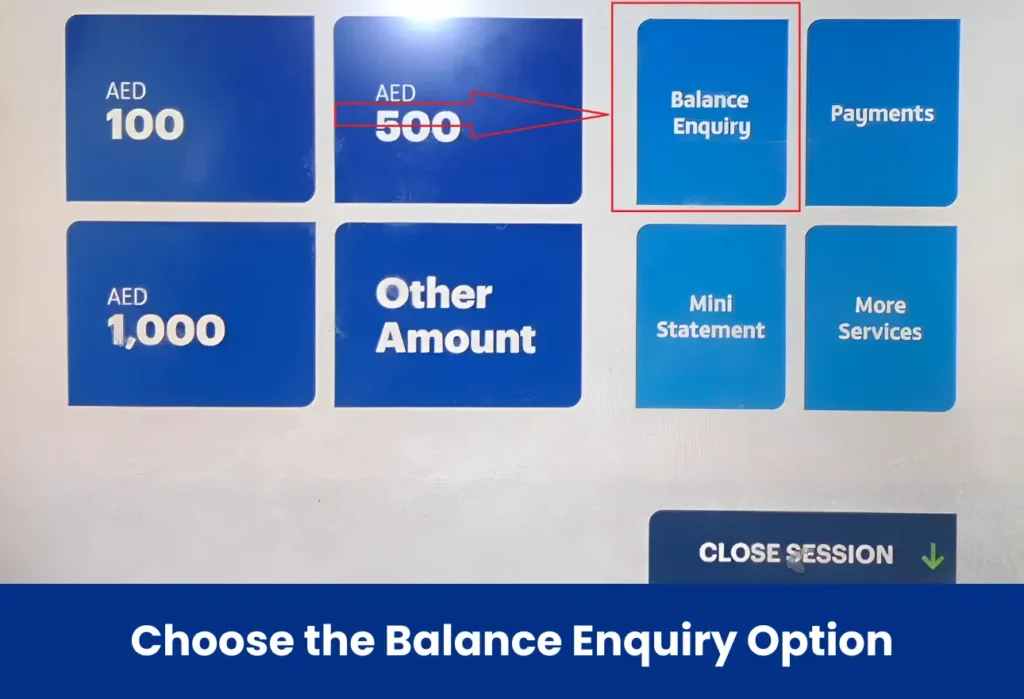 AED
100

AED
500

Balance Enquiry

Payments

AED
1,000

Other Amount

Mini Statement

More Services

CLOSE SESSION

Choose the Balance Enquiry Option